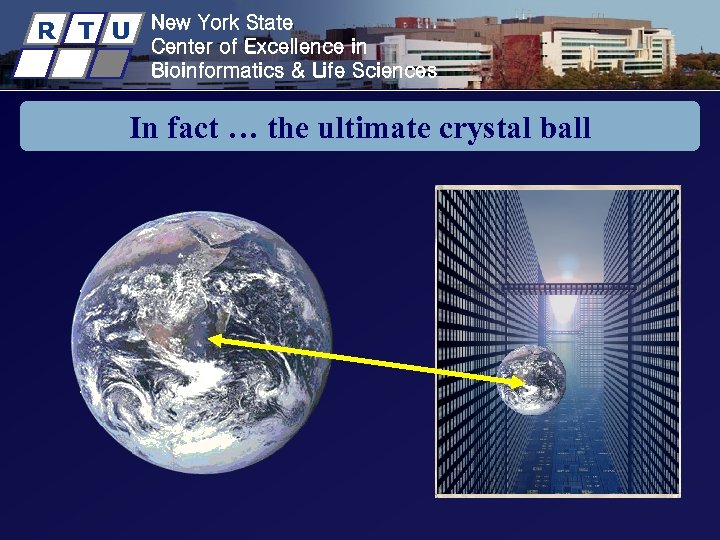 R T U

New York State
Center of Excellence in
Bioinformatics & Life Sciences

In fact … the ultimate crystal ball